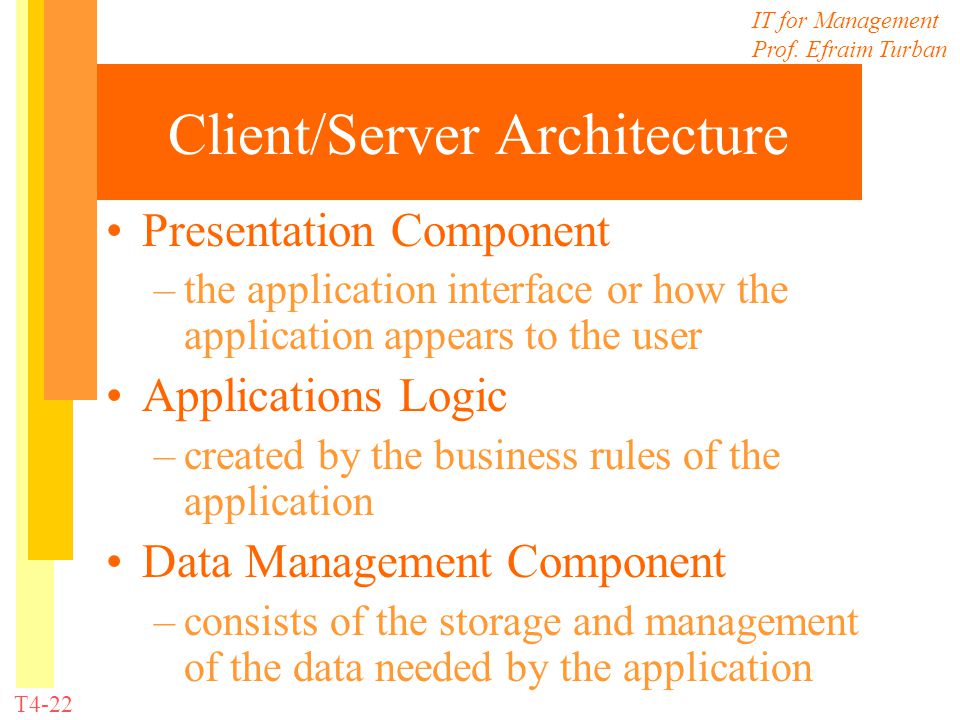 IT for Management
Prof. Efraim Turban

Client/Server Architecture

• Presentation Component
– the application interface or how the application appears to the user
• Applications Logic
– created by the business rules of the application
• Data Management Component
– consists of the storage and management of the data needed by the application

T4-22